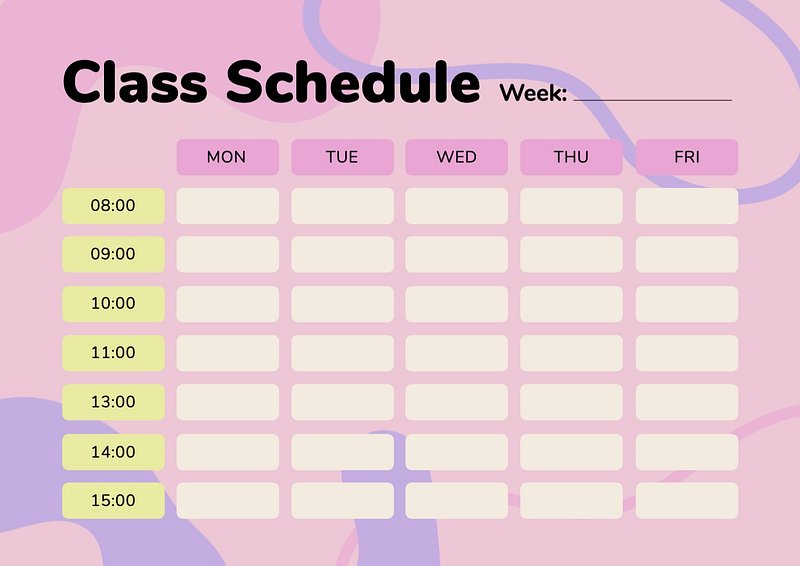 Class Schedule Week: ____________

| | MON | TUE | WED | THU | FRI |
|---|---|---|---|---|---|
| 08:00 | | | | | |
| 09:00 | | | | | |
| 10:00 | | | | | |
| 11:00 | | | | | |
| 13:00 | | | | | |
| 14:00 | | | | | |
| 15:00 | | | | | |